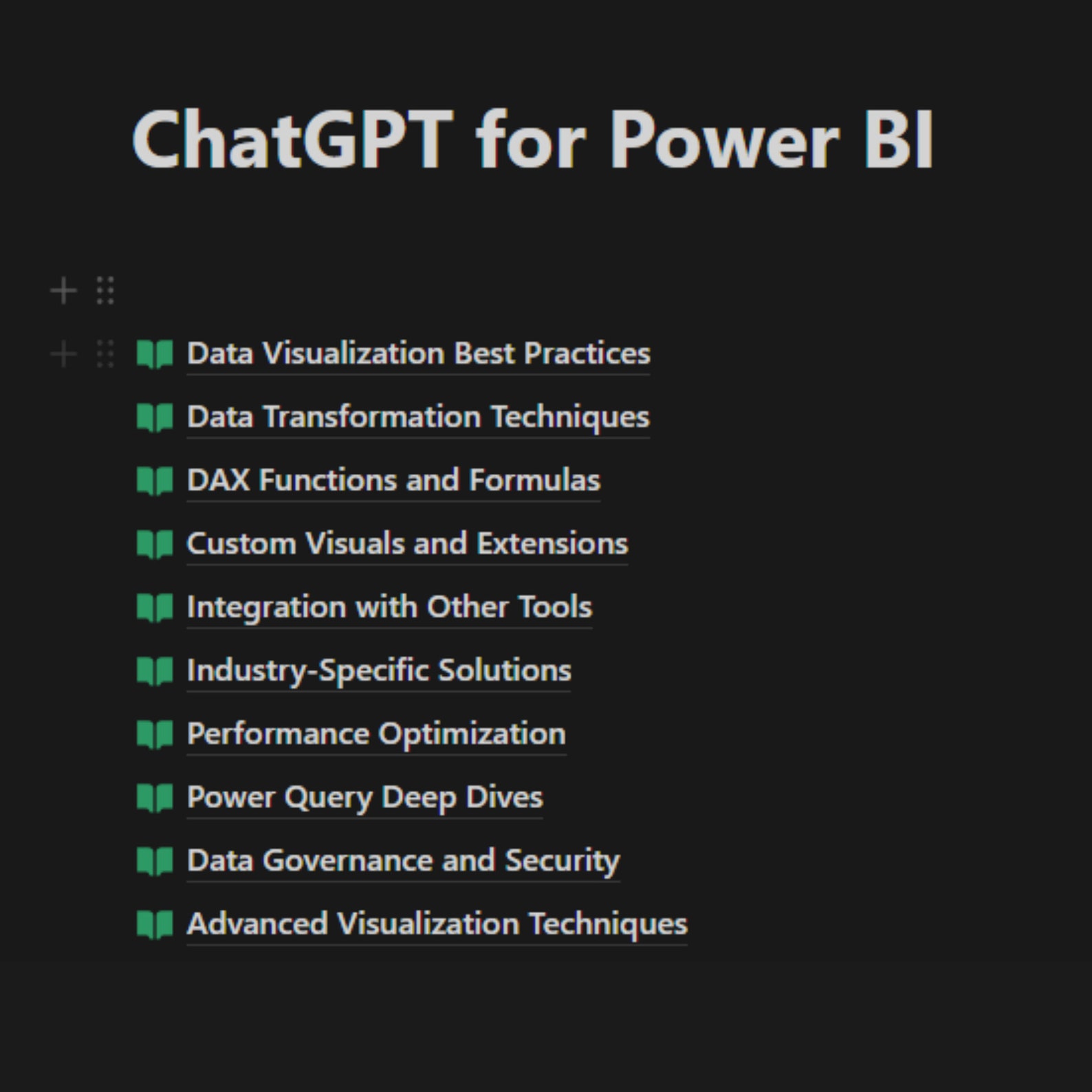 ChatGPT for Power BI

Data Visualization Best Practices

Data Transformation Techniques

DAX Functions and Formulas

Custom Visuals and Extensions

Integration with Other Tools

Industry-Specific Solutions

Performance Optimization

Power Query Deep Dives

Data Governance and Security

Advanced Visualization Techniques